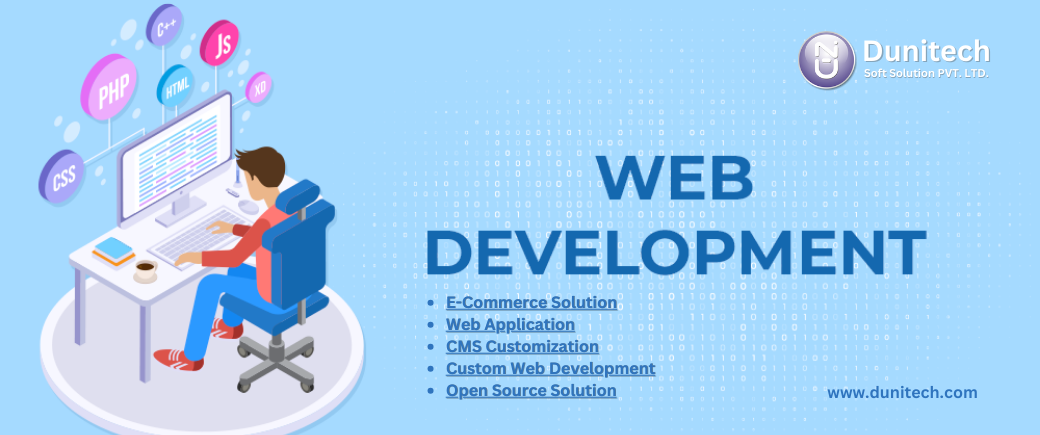 C++
JS
PHP
HTML
XD
CSS

Dunitech
Soft Solution PVT. LTD.

WEB
DEVELOPMENT

- E-Commerce Solution
- Web Application
- CMS Customization
- Custom Web Development
- Open Source Solution

www.dunitech.com